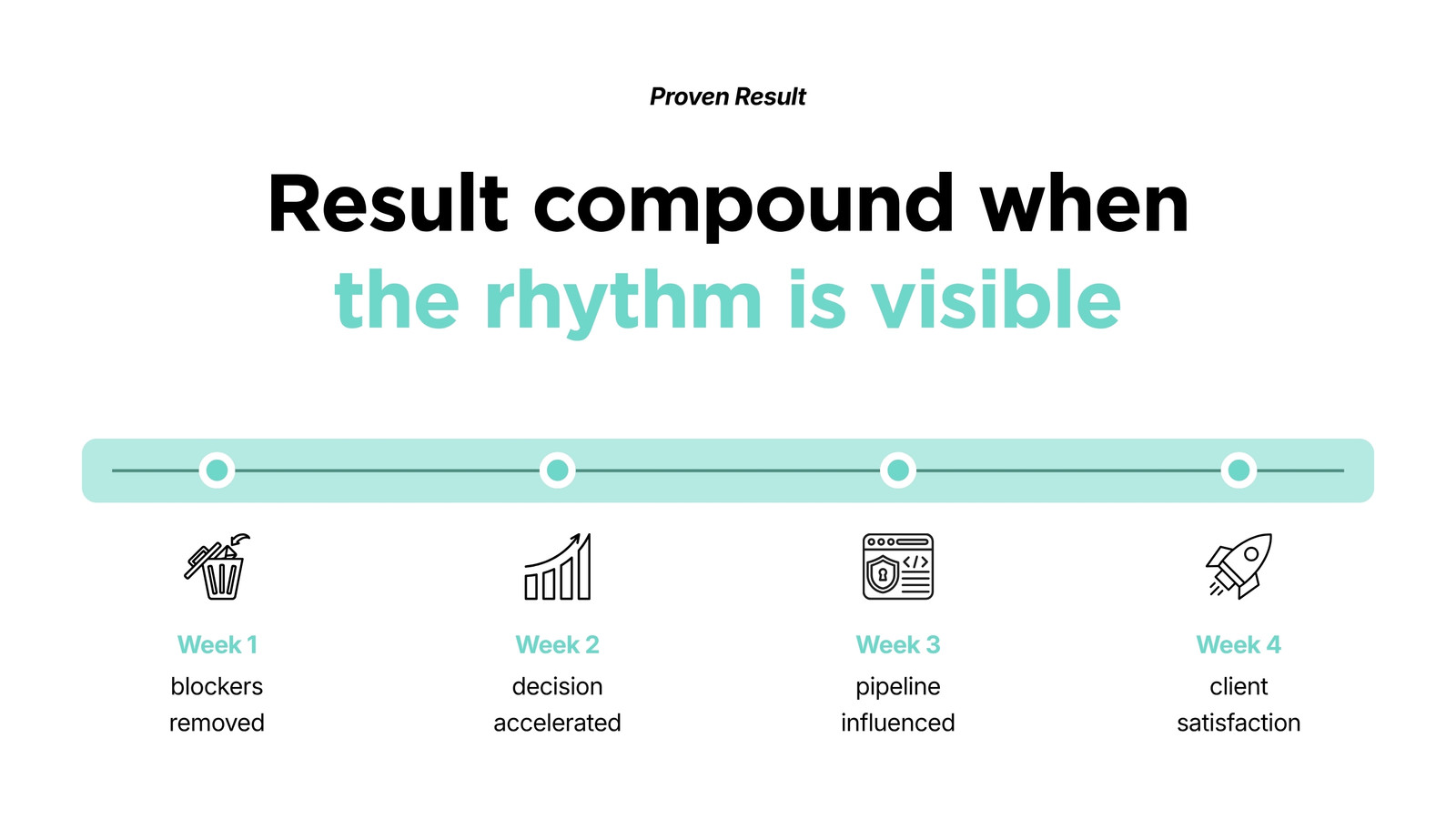 Proven Result

Result compound when the rhythm is visible

Week 1
blockers removed

Week 2
decision accelerated

Week 3
pipeline influenced

Week 4
client satisfaction